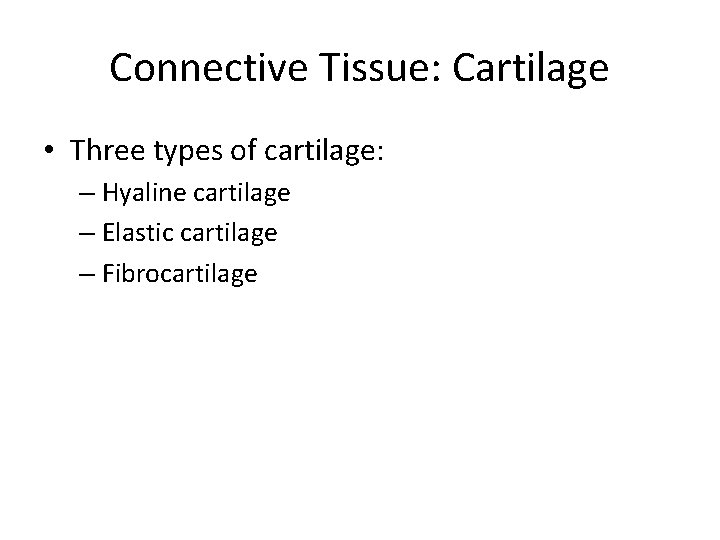 Connective Tissue: Cartilage

• Three types of cartilage:
– Hyaline cartilage
– Elastic cartilage
– Fibrocartilage